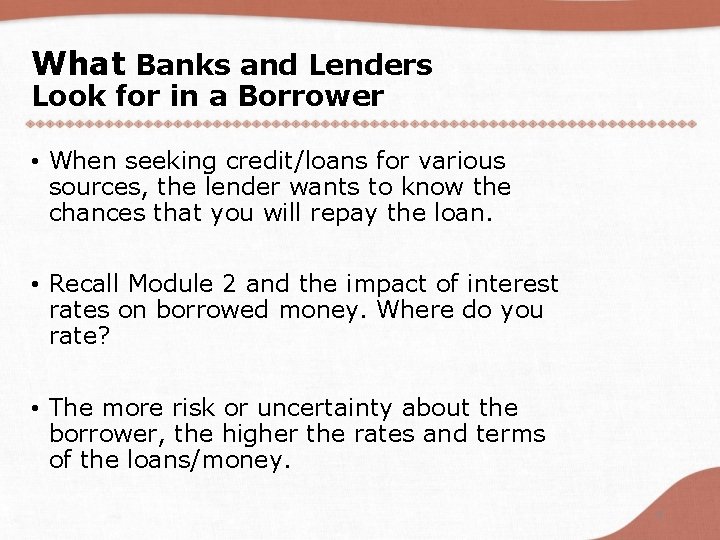 What Banks and Lenders Look for in a Borrower

• When seeking credit/loans for various sources, the lender wants to know the chances that you will repay the loan.

• Recall Module 2 and the impact of interest rates on borrowed money. Where do you rate?

• The more risk or uncertainty about the borrower, the higher the rates and terms of the loans/money.